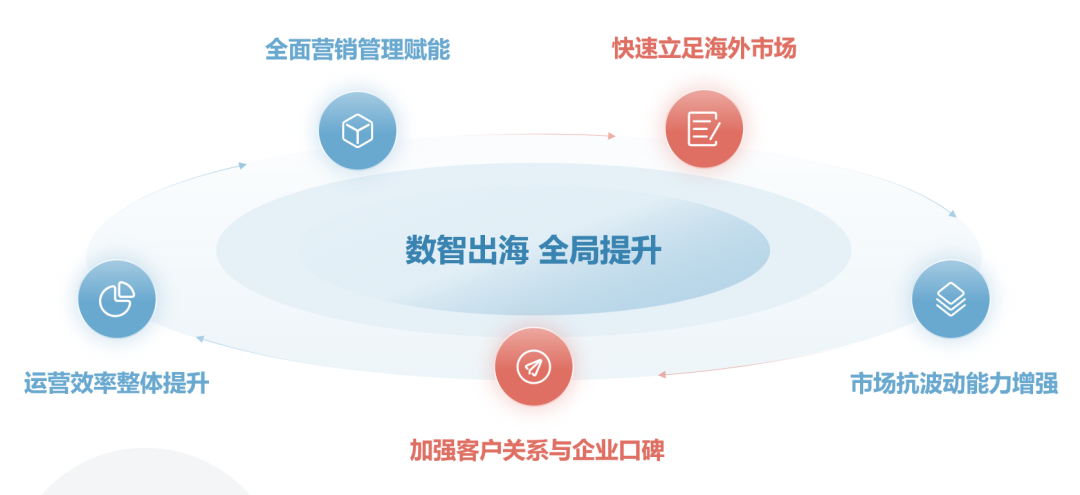 全面营销管理赋能

快速立足海外市场

数智出海 全局提升

运营效率整体提升

市场抗波动能力增强

加强客户关系与企业口碑